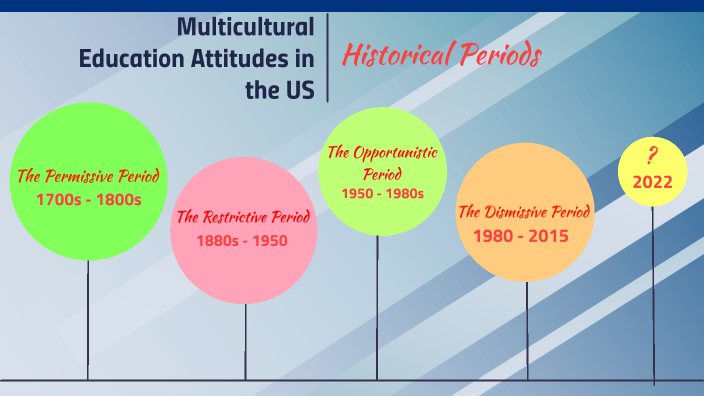 Multicultural Education Attitudes in the US

Historical Periods

The Permissive Period
1700s - 1800s

The Restrictive Period
1880s - 1950

The Opportunistic Period
1950 - 1980s

The Dismissive Period
1980 - 2015

?
2022